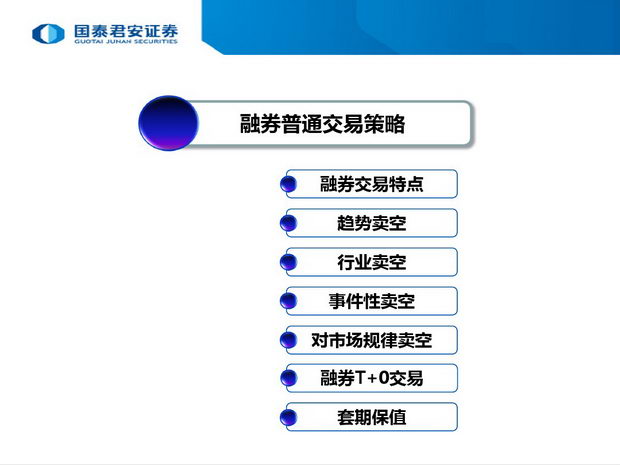 国泰君安证券
GUOTAI JUNAN SECURITIES

融券普通交易策略

融券交易特点

趋势卖空

行业卖空

事件性卖空

对市场规律卖空

融券T+0交易

套期保值